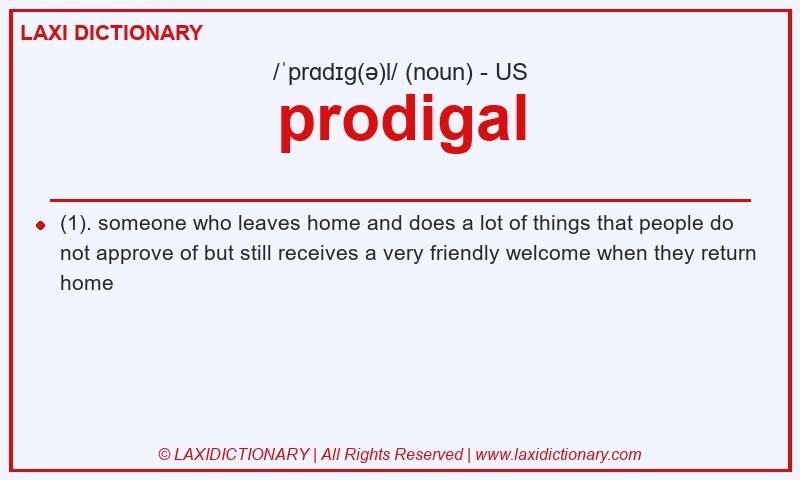 LAXI DICTIONARY

/ˈprɑdɪɡ(ə)l/ (noun) - US

prodigal

(1). someone who leaves home and does a lot of things that people do not approve of but still receives a very friendly welcome when they return home

© LAXIDICTIONARY | All Rights Reserved | www.laxidictionary.com